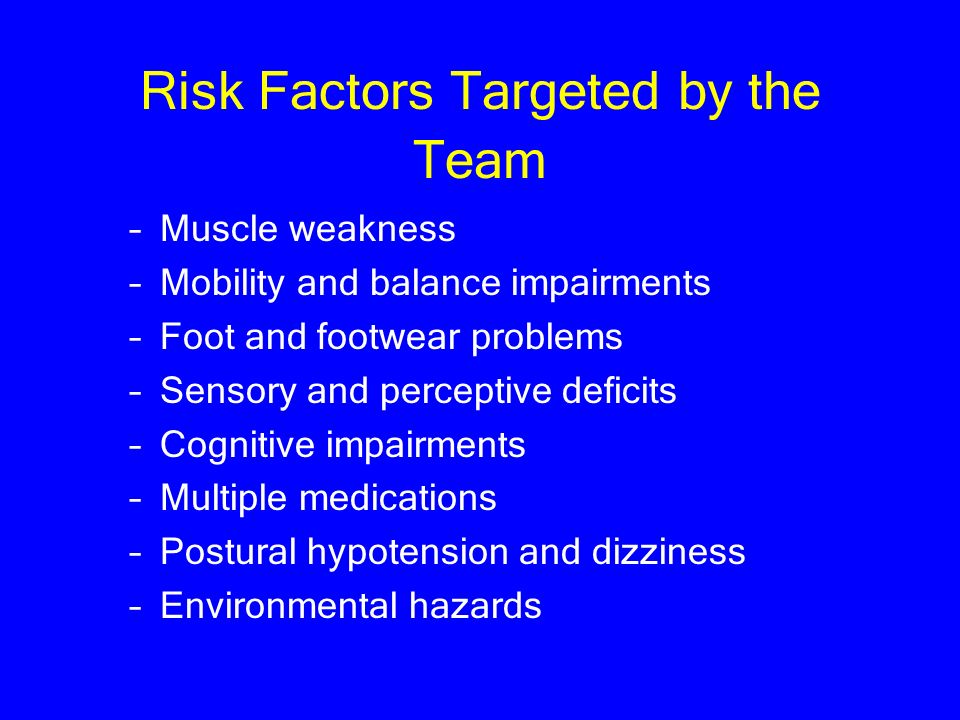 Risk Factors Targeted by the Team

– Muscle weakness
– Mobility and balance impairments
– Foot and footwear problems
– Sensory and perceptive deficits
– Cognitive impairments
– Multiple medications
– Postural hypotension and dizziness
– Environmental hazards